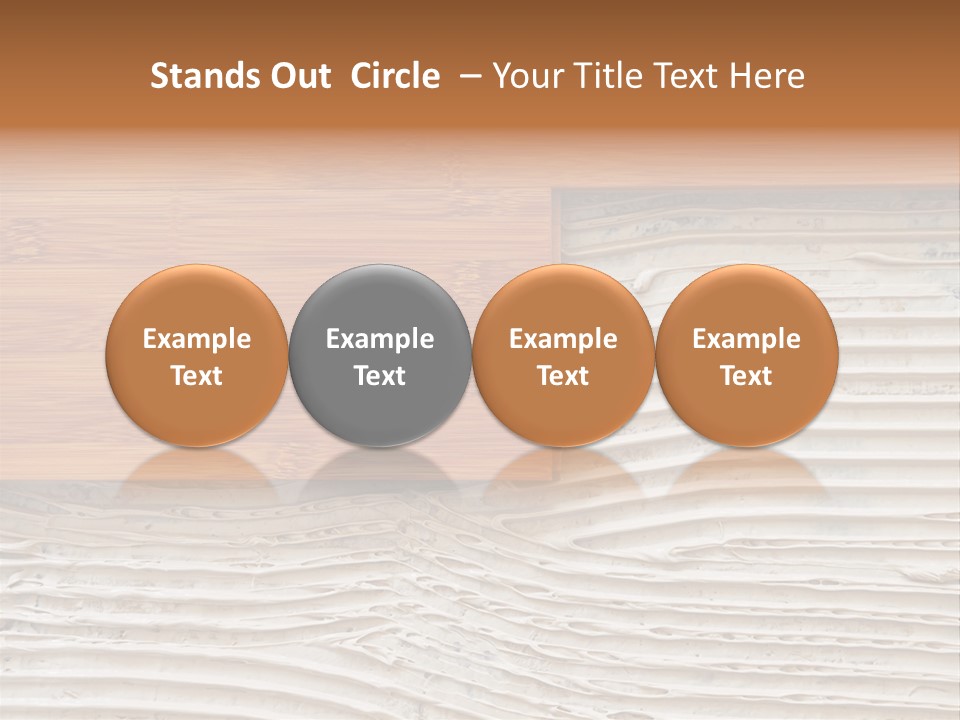 Stands Out Circle – Your Title Text Here

Example Text

Example Text

Example Text

Example Text